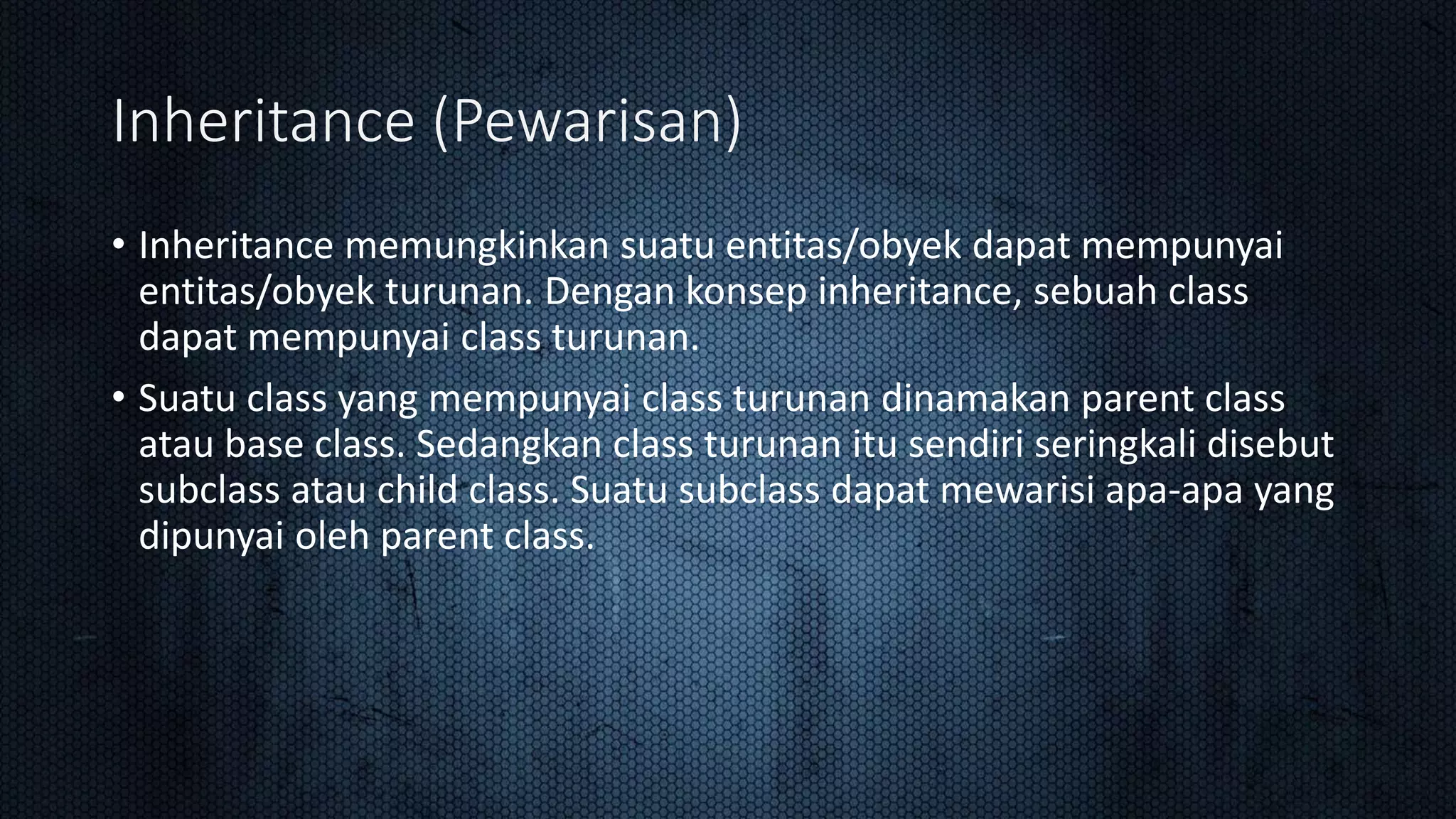 Inheritance (Pewarisan)

• Inheritance memungkinkan suatu entitas/obyek dapat mempunyai entitas/obyek turunan. Dengan konsep inheritance, sebuah class dapat mempunyai class turunan.

• Suatu class yang mempunyai class turunan dinamakan parent class atau base class. Sedangkan class turunan itu sendiri seringkali disebut subclass atau child class. Suatu subclass dapat mewarisi apa-apa yang dipunyai oleh parent class.